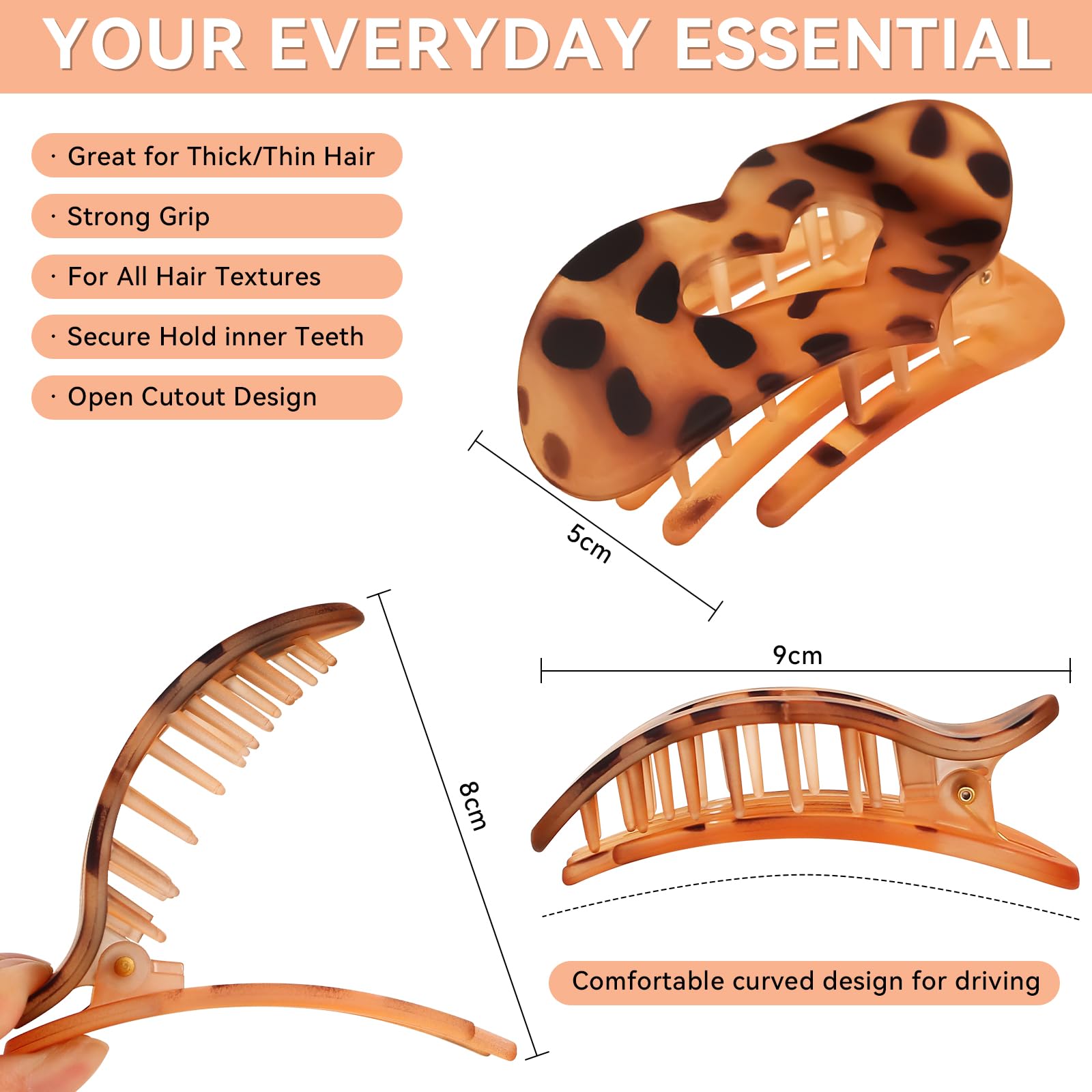 YOUR EVERYDAY ESSENTIAL

· Great for Thick/Thin Hair

· Strong Grip

· For All Hair Textures

· Secure Hold inner Teeth

· Open Cutout Design

5cm

8cm

9cm

Comfortable curved design for driving